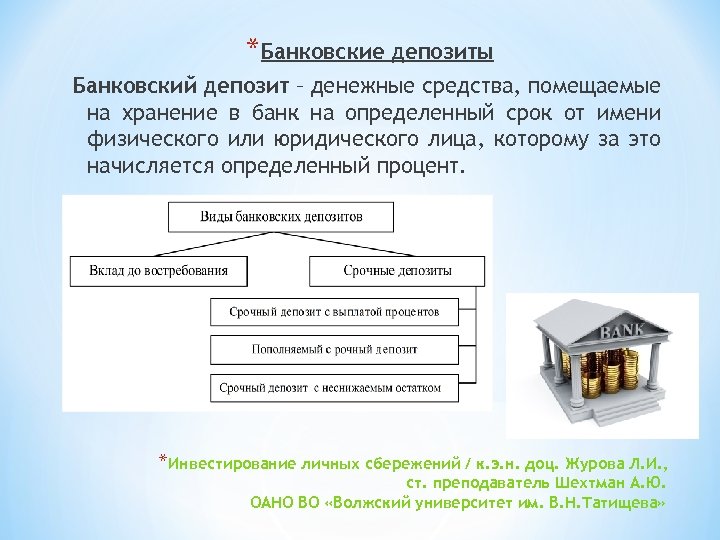 *Банковские депозиты

Банковский депозит – денежные средства, помещаемые на хранение в банк на определенный срок от имени физического или юридического лица, которому за это начисляется определенный процент.

Виды банковских депозитов

Вклад до востребования

Срочные депозиты

Срочный депозит с выплатой процентов

Пополняемый с рочный депозит

Срочный депозит с неснижаемым остатком

BANK

*Инвестирование личных сбережений / к.э.н. доц. Журова Л.И., ст. преподаватель Шехтман А.Ю. ОАНО ВО «Волжский университет им. В.Н.Татищева»